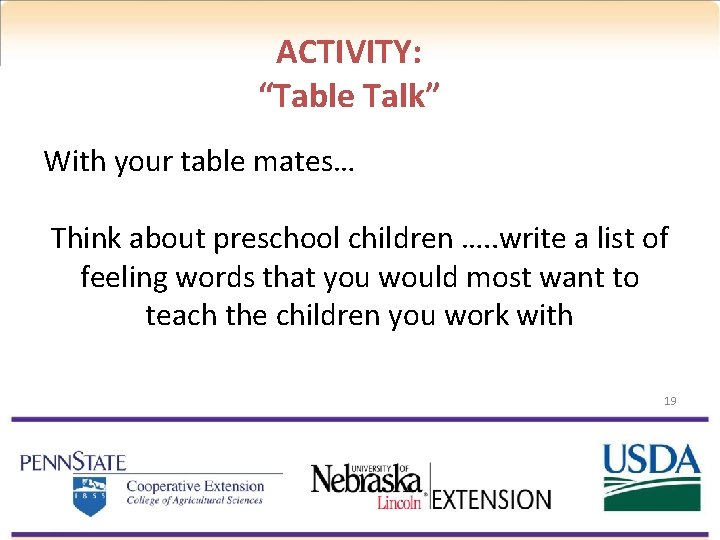 ACTIVITY:
“Table Talk”

With your table mates…

Think about preschool children …..write a list of feeling words that you would most want to teach the children you work with

19

PENNSTATE
1855
Cooperative Extension
College of Agricultural Sciences

UNIVERSITY OF Nebraska Lincoln EXTENSION

USDA